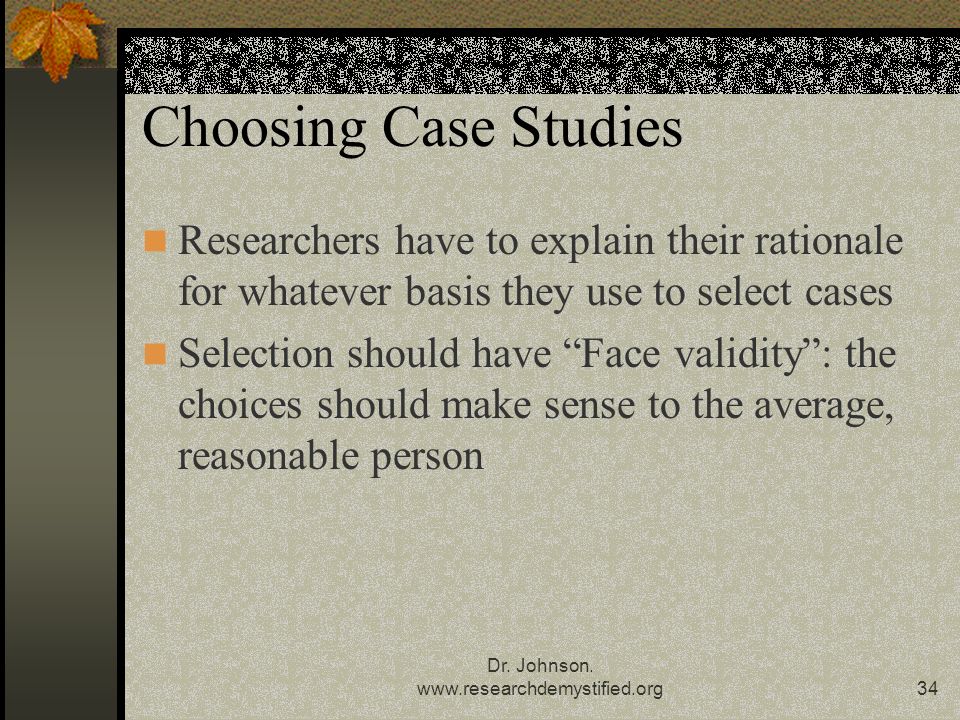 Choosing Case Studies

Researchers have to explain their rationale for whatever basis they use to select cases

Selection should have “Face validity”: the choices should make sense to the average, reasonable person

Dr. Johnson. www.researchdemystified.org

34